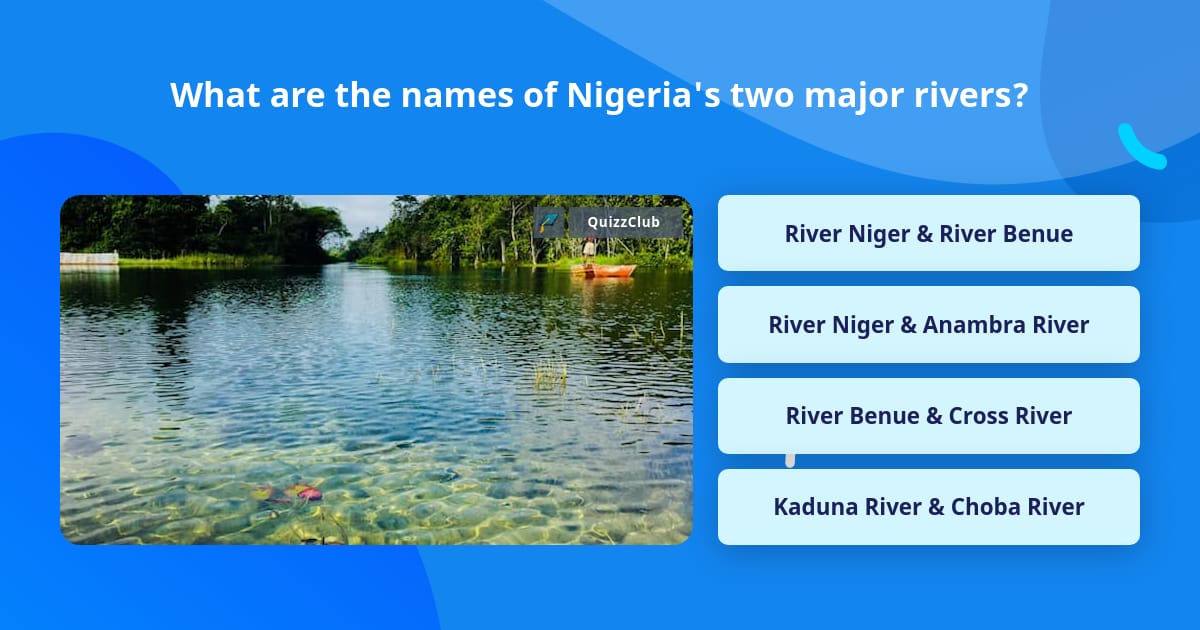 What are the names of Nigeria's two major rivers?

QuizzClub

River Niger & River Benue

River Niger & Anambra River

River Benue & Cross River

Kaduna River & Choba River